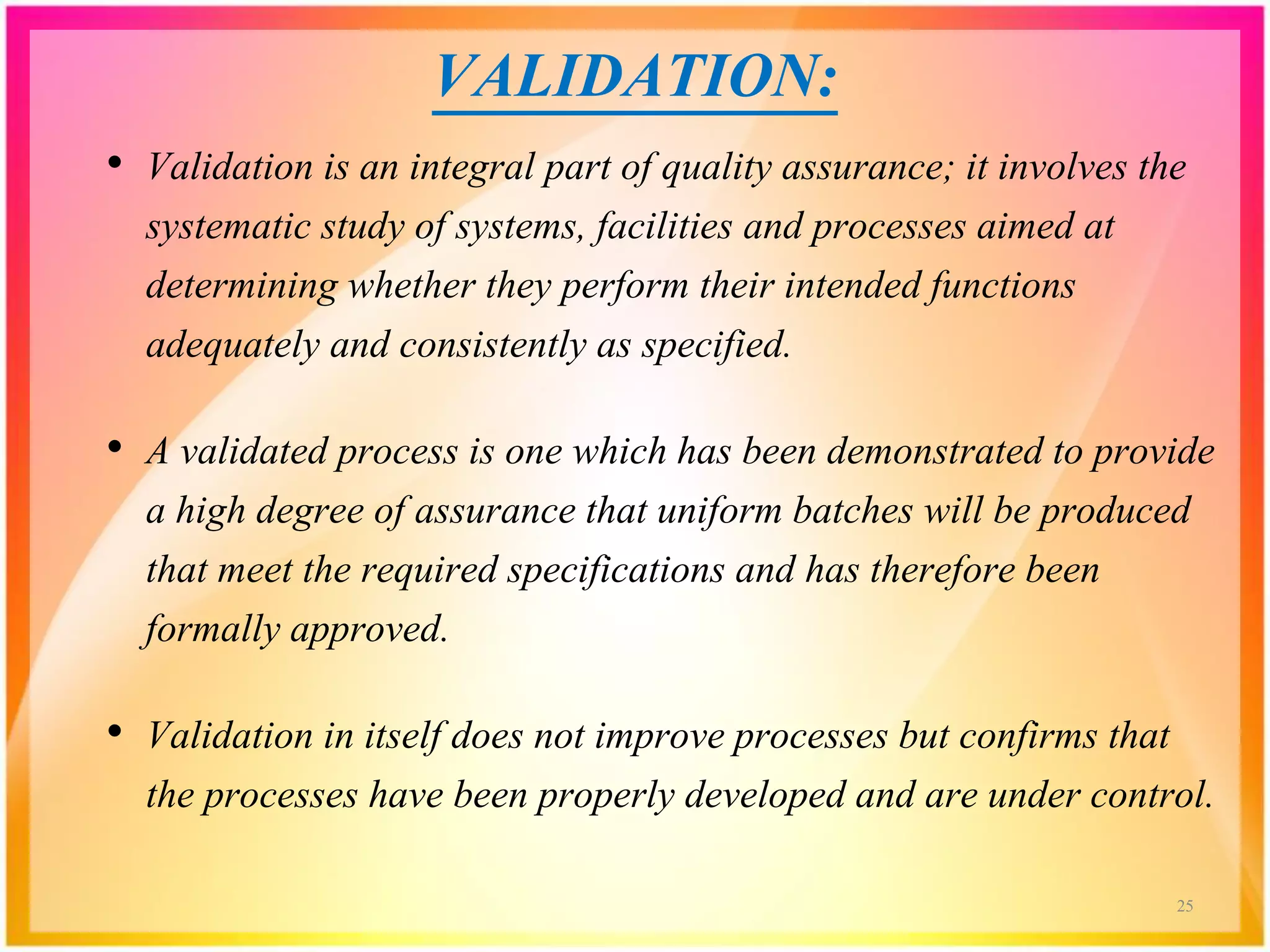 VALIDATION:

• Validation is an integral part of quality assurance; it involves the systematic study of systems, facilities and processes aimed at determining whether they perform their intended functions adequately and consistently as specified.

• A validated process is one which has been demonstrated to provide a high degree of assurance that uniform batches will be produced that meet the required specifications and has therefore been formally approved.

• Validation in itself does not improve processes but confirms that the processes have been properly developed and are under control.

25